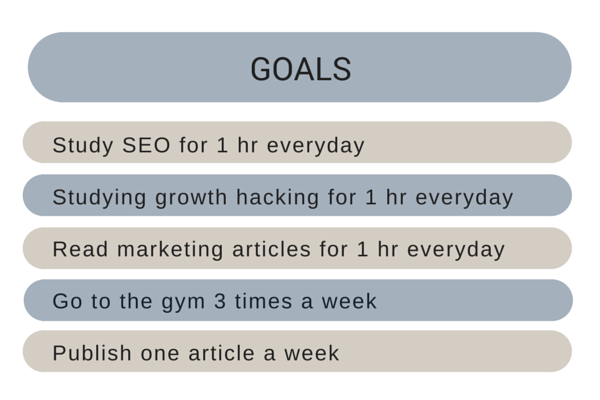 GOALS

Study SEO for 1 hr everyday

Studying growth hacking for 1 hr everyday

Read marketing articles for 1 hr everyday

Go to the gym 3 times a week

Publish one article a week